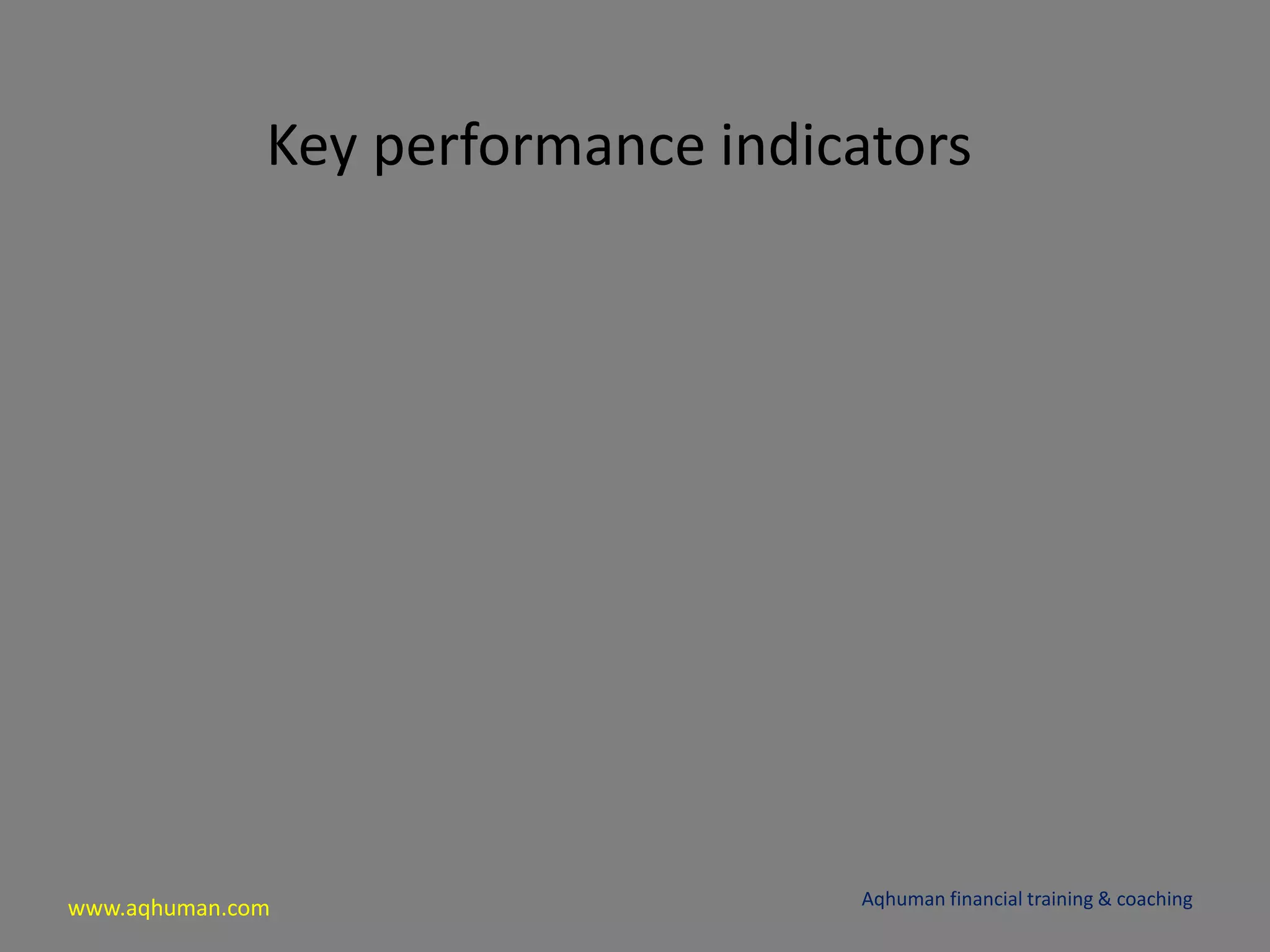 Key performance indicators

www.aqhuman.com

Aqhuman financial training & coaching